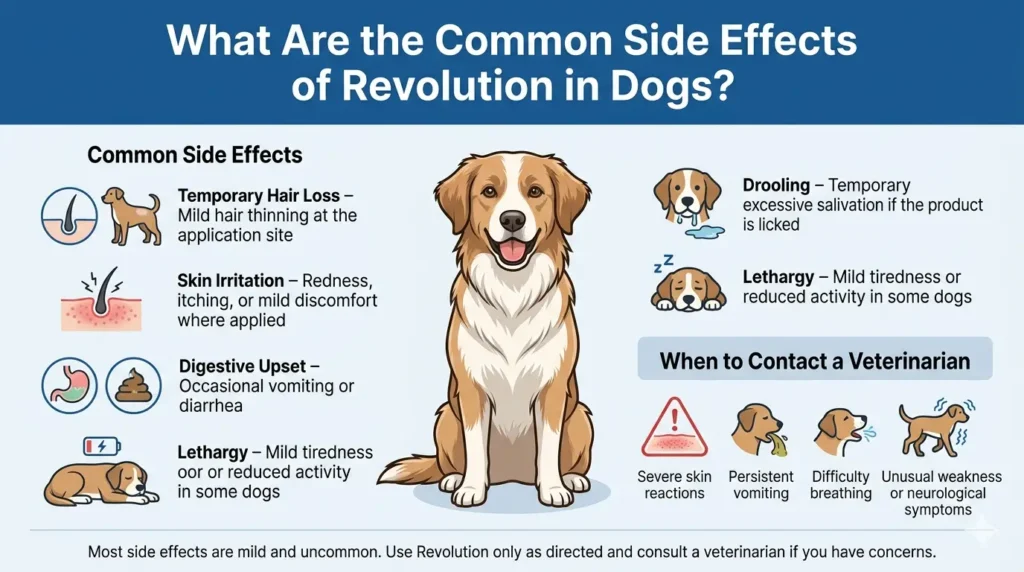 What Are the Common Side Effects of Revolution in Dogs?

Common Side Effects

Temporary Hair Loss – Mild hair thinning at the application site

Skin Irritation – Redness, itching, or mild discomfort where applied

Digestive Upset – Occasional vomiting or diarrhea

Lethargy – Mild tiredness oor or reduced activity in some dogs

Drooling – Temporary excessive salivation if the product is licked

Lethargy – Mild tiredness or reduced activity in some dogs

When to Contact a Veterinarian

Severe skin reactions

Persistent vomiting

Difficulty breathing

Unusual weakness or neurological symptoms

Most side effects are mild and uncommon. Use Revolution only as directed and consult a veterinarian if you have concerns.